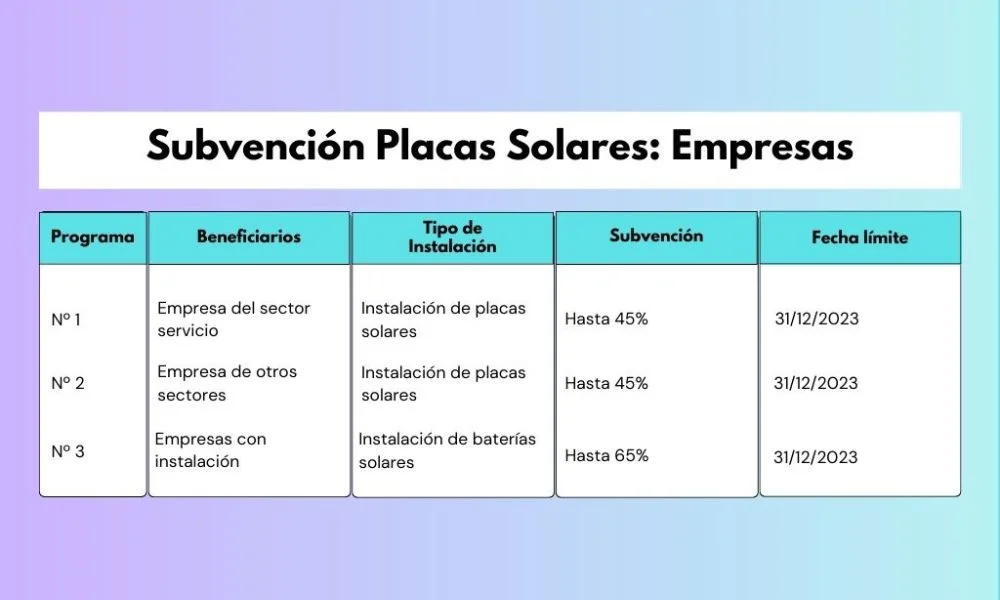 Subvención Placas Solares: Empresas

| Programa | Beneficiarios | Tipo de Instalación | Subvención | Fecha límite |
|---|---|---|---|---|
| Nº 1 | Empresa del sector servicio | Instalación de placas solares | Hasta 45% | 31/12/2023 |
| Nº 2 | Empresa de otros sectores | Instalación de placas solares | Hasta 45% | 31/12/2023 |
| Nº 3 | Empresas con instalación | Instalación de baterías solares | Hasta 65% | 31/12/2023 |